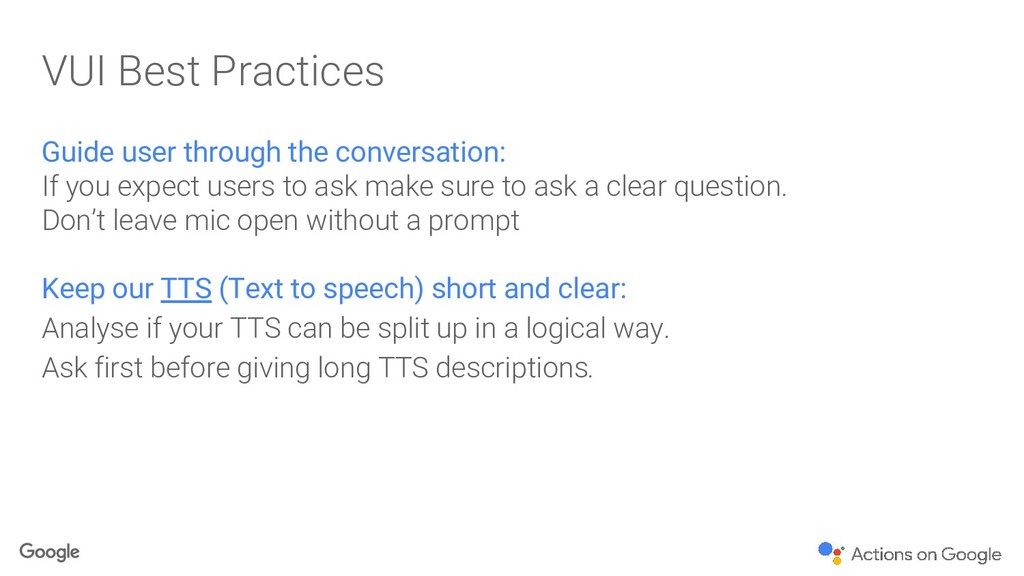 VUI Best Practices

Guide user through the conversation:
If you expect users to ask make sure to ask a clear question.
Don't leave mic open without a prompt

Keep our TTS (Text to speech) short and clear:
Analyse if your TTS can be split up in a logical way.
Ask first before giving long TTS descriptions.

Google

Actions on Google